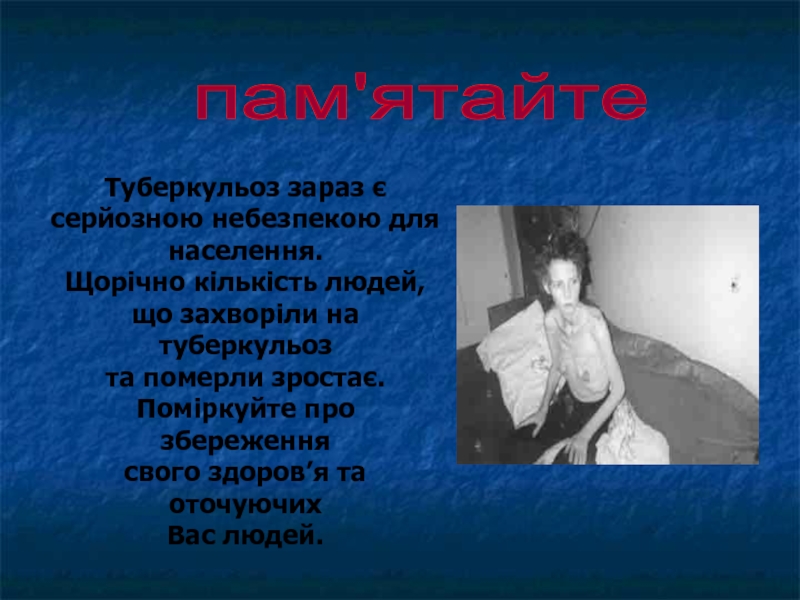 пам'ятайте

Туберкульоз зараз є серйозною небезпекою для населення.
Щорічно кількість людей, що захворіли на туберкульоз
та померли зростає.
Поміркуйте про збереження
свого здоров’я та оточуючих
Вас людей.